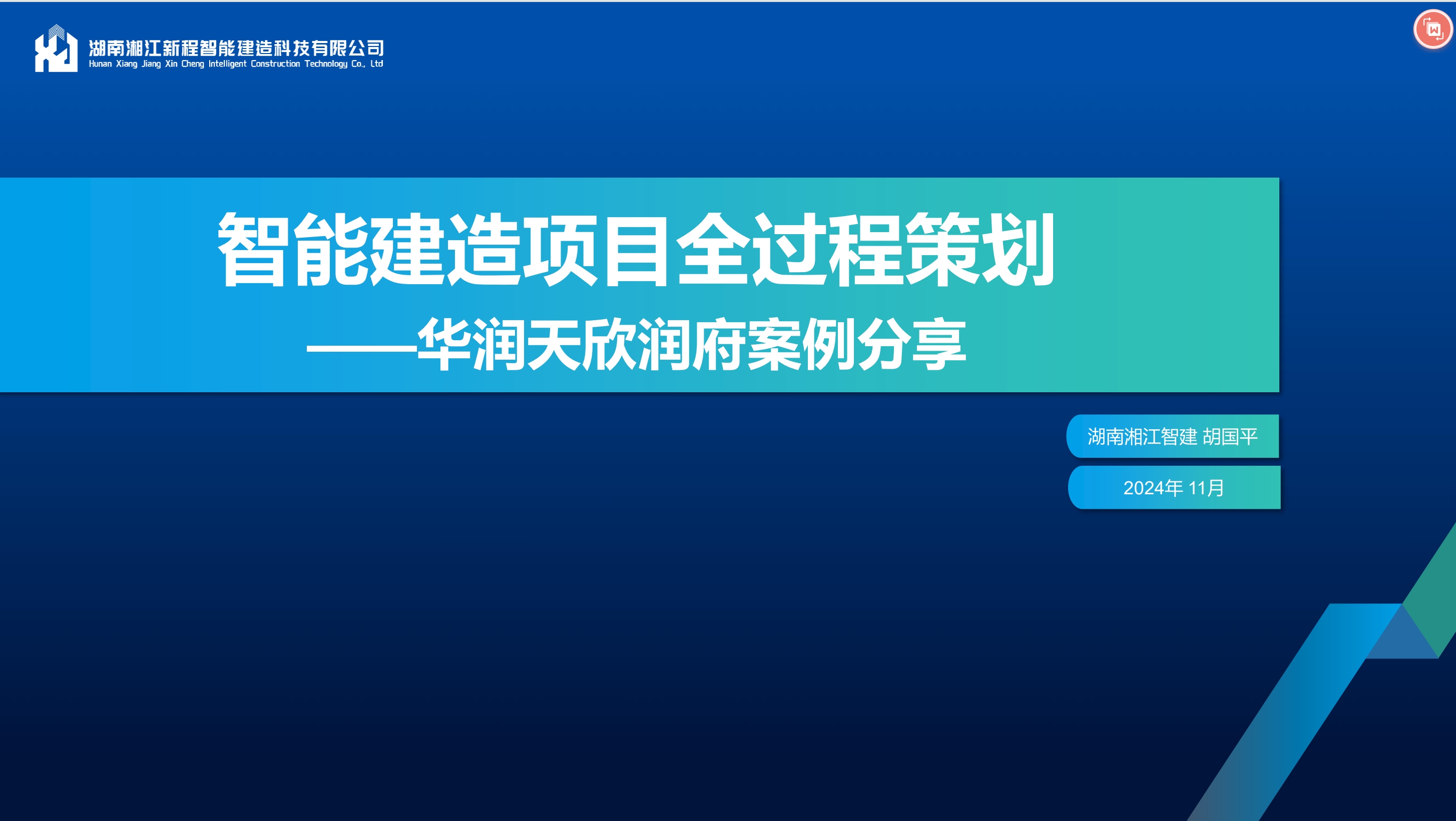 湖南湘江新程智能建造科技有限公司
Hunan Xiang Jiang Xin Cheng Intelligent Construction Technology Co., Ltd

智能建造项目全过程策划
——华润天欣润府案例分享

湖南湘江智建 胡国平

2024年 11月